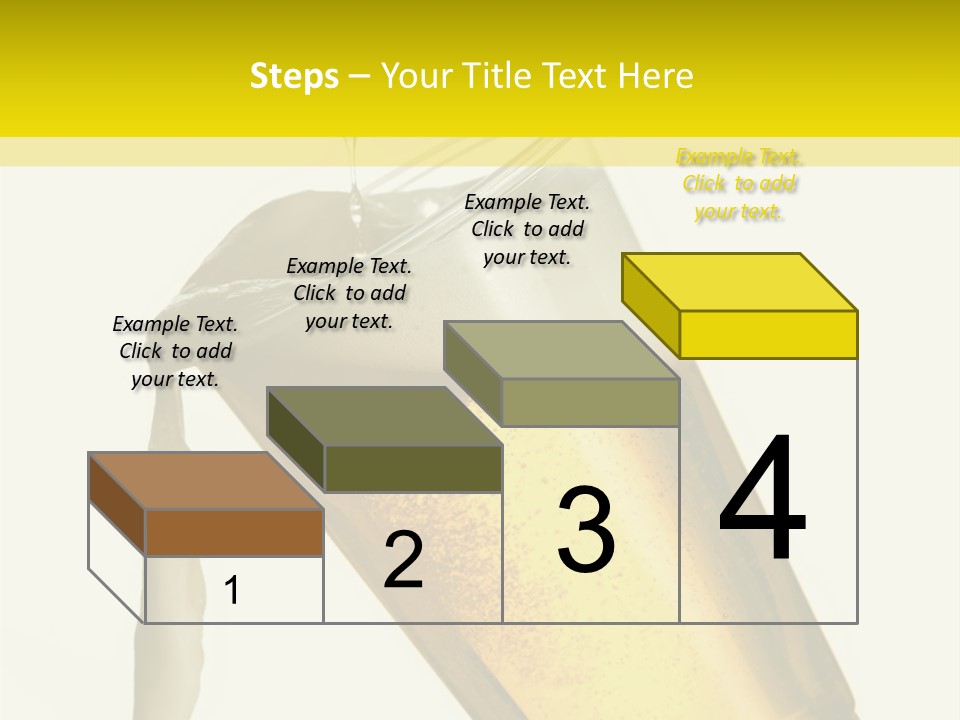 Steps – Your Title Text Here

Example Text. Click to add your text.

Example Text. Click to add your text.

Example Text. Click to add your text.

Example Text. Click to add your text.

1

2

3

4